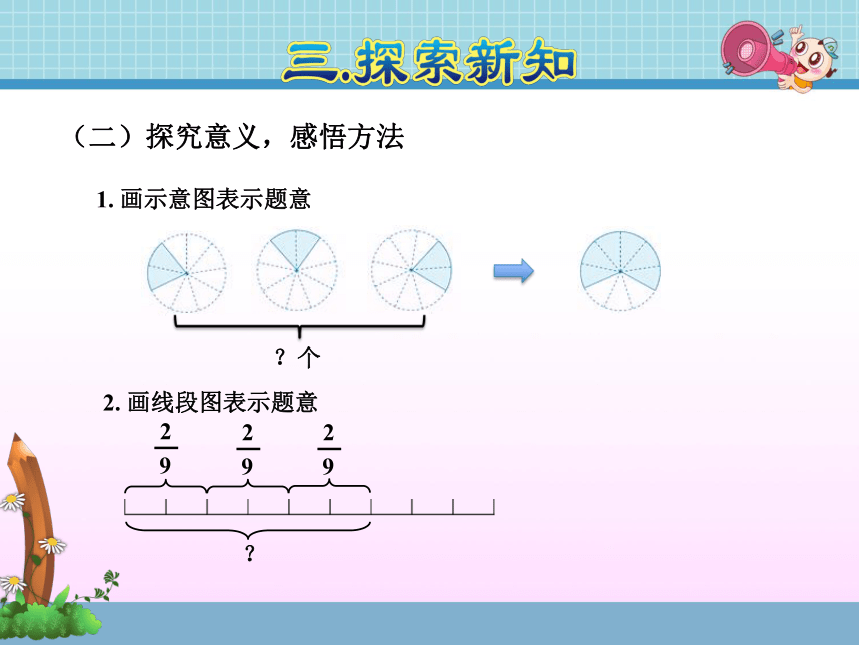 三.探索新知

（二）探究意义，感悟方法

1. 画示意图表示题意

？个

2. 画线段图表示题意

$\frac{2}{9}$ $\frac{2}{9}$ $\frac{2}{9}$

？